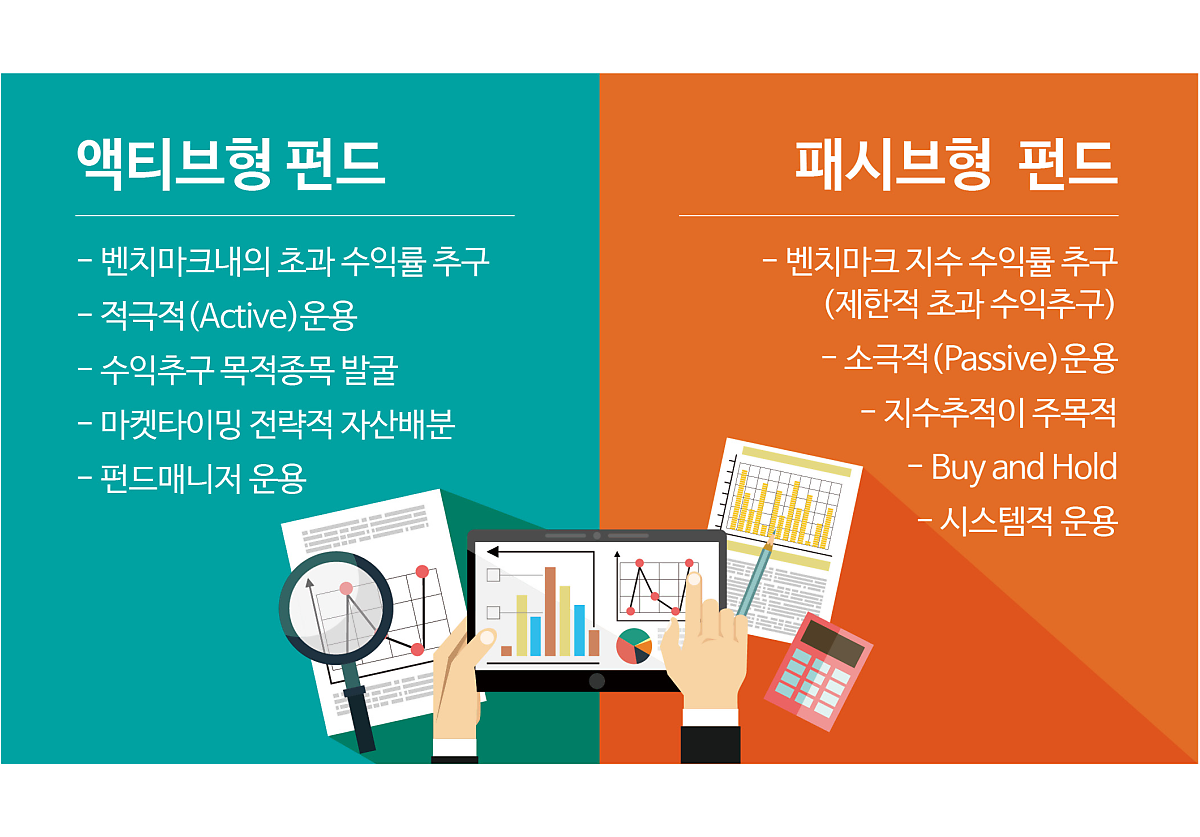 액티브형 펀드

- 벤치마크내의 초과 수익률 추구
- 적극적(Active)운용
- 수익추구 목적종목 발굴
- 마켓타이밍 전략적 자산배분
- 펀드매니저 운용

패시브형 펀드

- 벤치마크 지수 수익률 추구 (제한적 초과 수익추구)
- 소극적(Passive)운용
- 지수추적이 주목적
- Buy and Hold
- 시스템적 운용